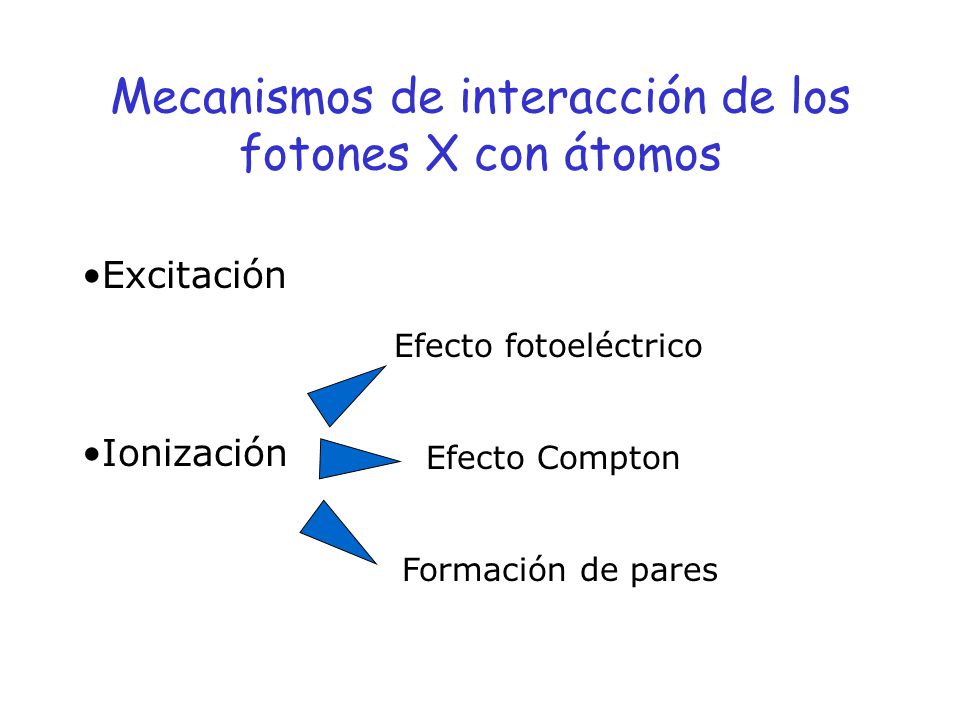 Mecanismos de interacción de los fotones X con átomos

•Excitación

•Ionización

Efecto fotoeléctrico

Efecto Compton

Formación de pares